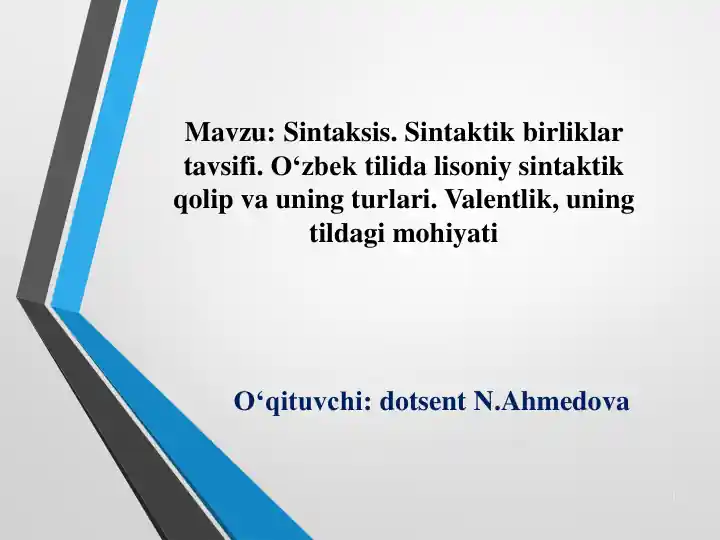 Mavzu: Sintaksis. Sintaktik birliklar tavsifi. O‘zbek tilida lisoniy sintaktik qolip va uning turlari. Valentlik, uning tildagi mohiyati

O‘qituvchi: dotsent N.Ahmedova

1